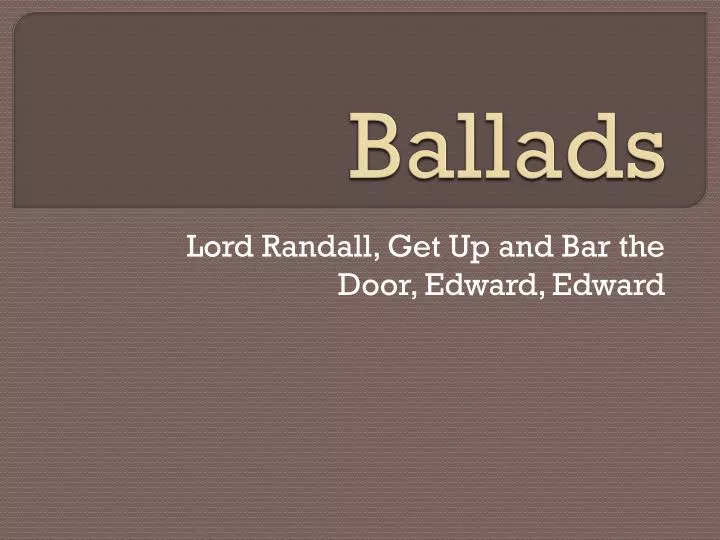 Ballads

Lord Randall, Get Up and Bar the Door, Edward, Edward